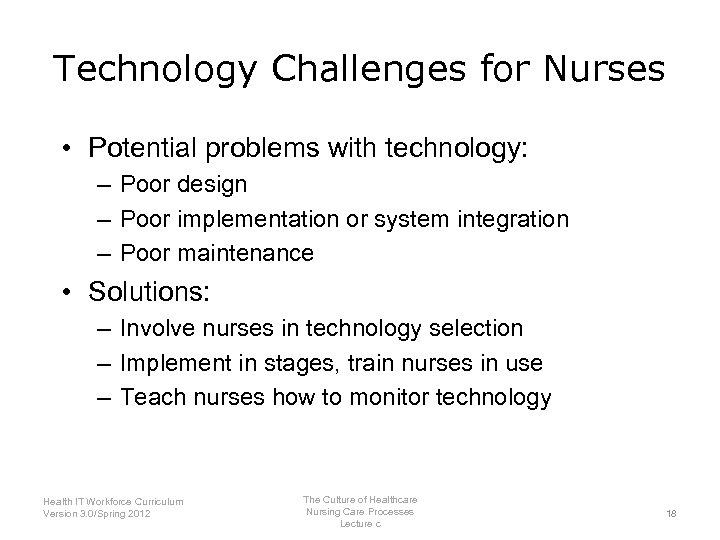 Technology Challenges for Nurses

• Potential problems with technology:
– Poor design
– Poor implementation or system integration
– Poor maintenance

• Solutions:
– Involve nurses in technology selection
– Implement in stages, train nurses in use
– Teach nurses how to monitor technology

Health IT Workforce Curriculum
Version 3.0/Spring 2012

The Culture of Healthcare
Nursing Care Processes
Lecture c

18